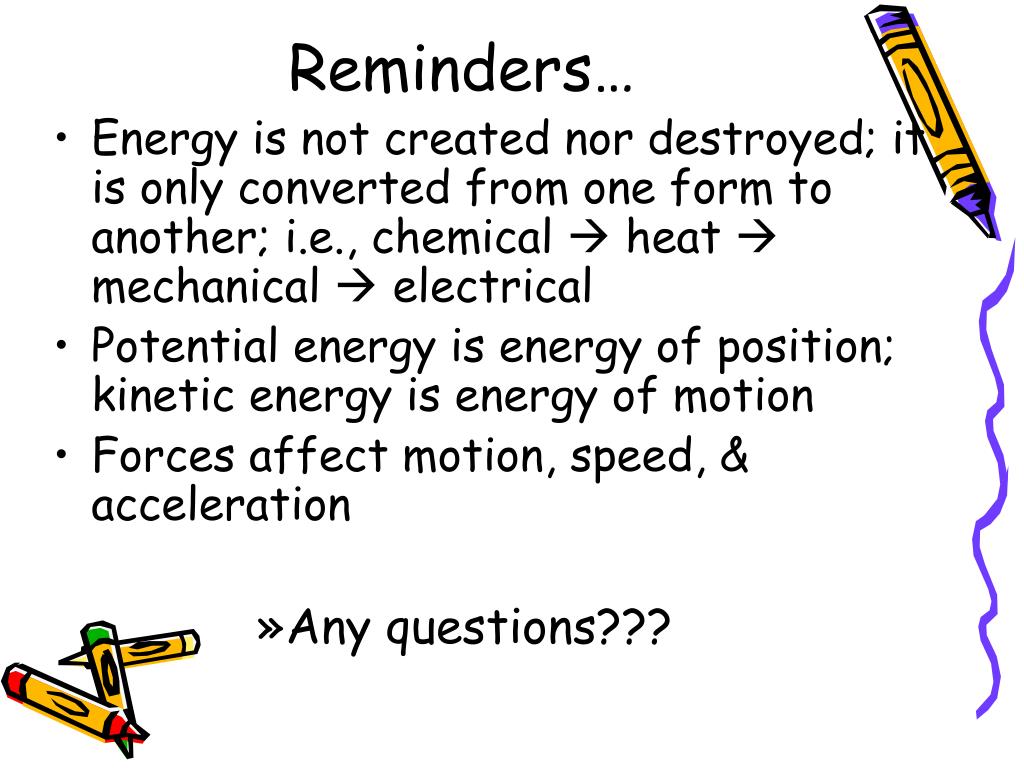 Reminders…

• Energy is not created nor destroyed; it is only converted from one form to another; i.e., chemical → heat → mechanical → electrical
• Potential energy is energy of position; kinetic energy is energy of motion
• Forces affect motion, speed, & acceleration

»Any questions???